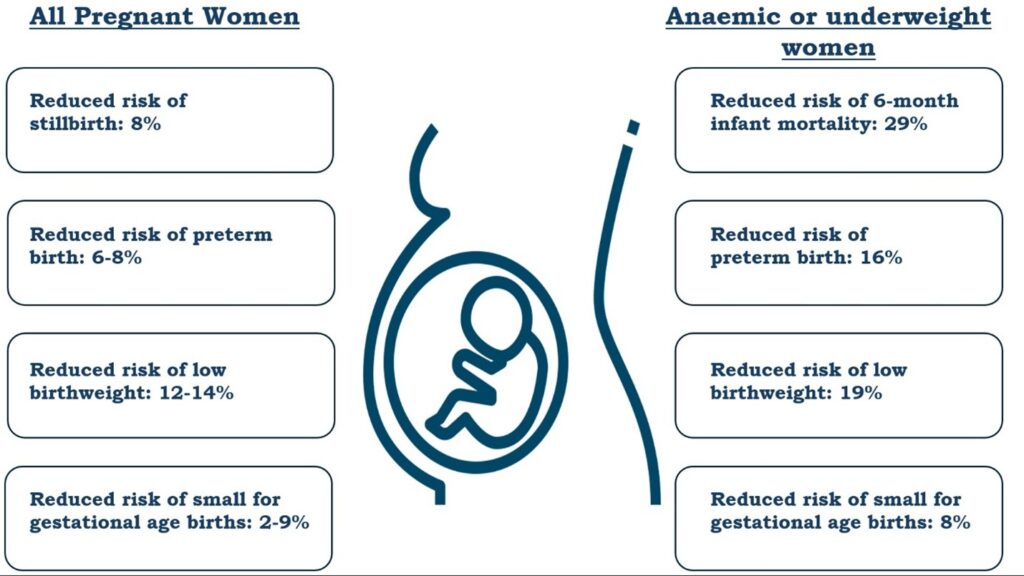 All Pregnant Women

Reduced risk of stillbirth: 8%

Reduced risk of preterm birth: 6-8%

Reduced risk of low birthweight: 12-14%

Reduced risk of small for gestational age births: 2-9%

Anaemic or underweight women

Reduced risk of 6-month infant mortality: 29%

Reduced risk of preterm birth: 16%

Reduced risk of low birthweight: 19%

Reduced risk of small for gestational age births: 8%